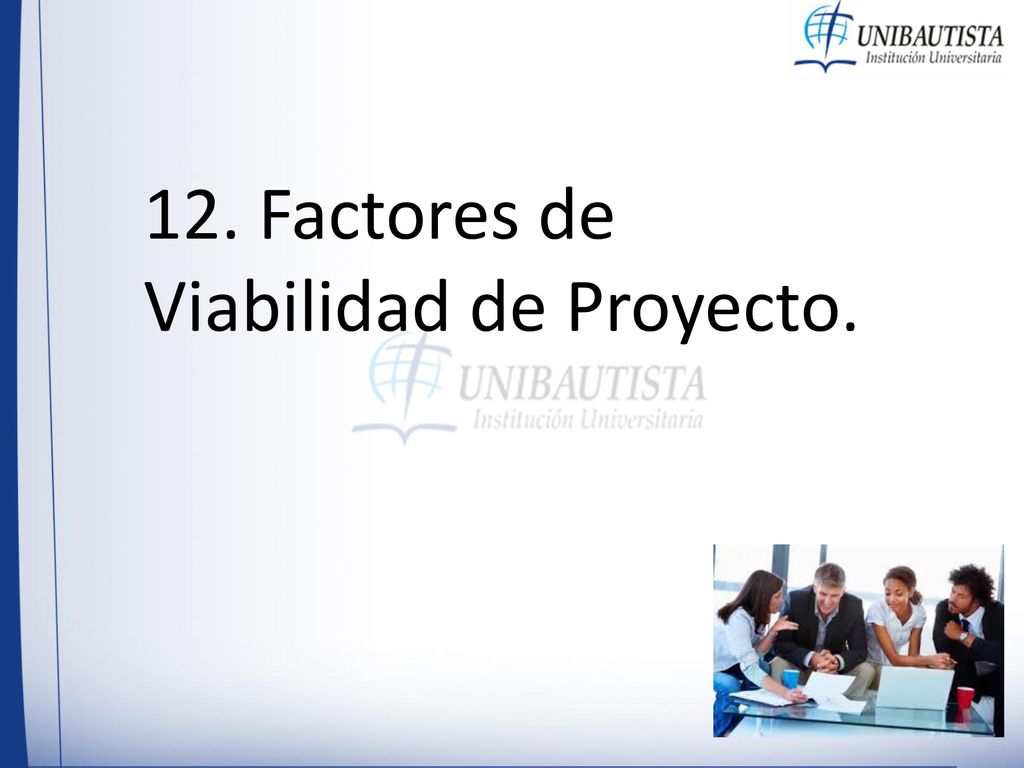 UNIBAUTISTA
Institución Universitaria

12. Factores de Viabilidad de Proyecto.

UNIBAUTISTA
Institución Universitaria